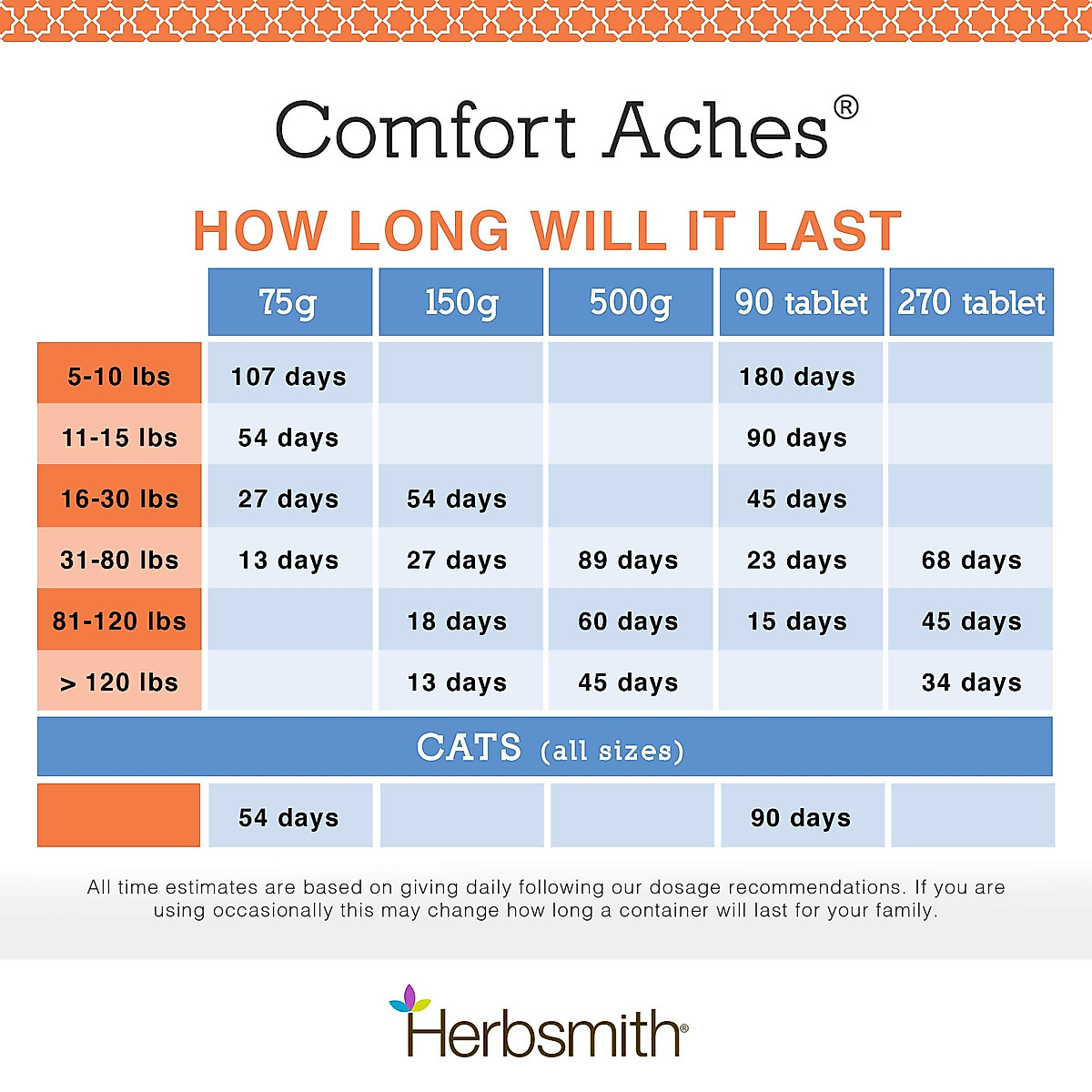 Comfort Aches®

HOW LONG WILL IT LAST

| | 75g | 150g | 500g | 90 tablet | 270 tablet |
|---|---|---|---|---|---|
| 5-10 lbs | 107 days | | | 180 days | |
| 11-15 lbs | 54 days | | | 90 days | |
| 16-30 lbs | 27 days | 54 days | | 45 days | |
| 31-80 lbs | 13 days | 27 days | 89 days | 23 days | 68 days |
| 81-120 lbs | | 18 days | 60 days | 15 days | 45 days |
| > 120 lbs | | 13 days | 45 days | | 34 days |
| CATS (all sizes) | | | | | |
| | 54 days | | | 90 days | |

All time estimates are based on giving daily following our dosage recommendations. If you are using occasionally this may change how long a container will last for your family.

Herbsmith®